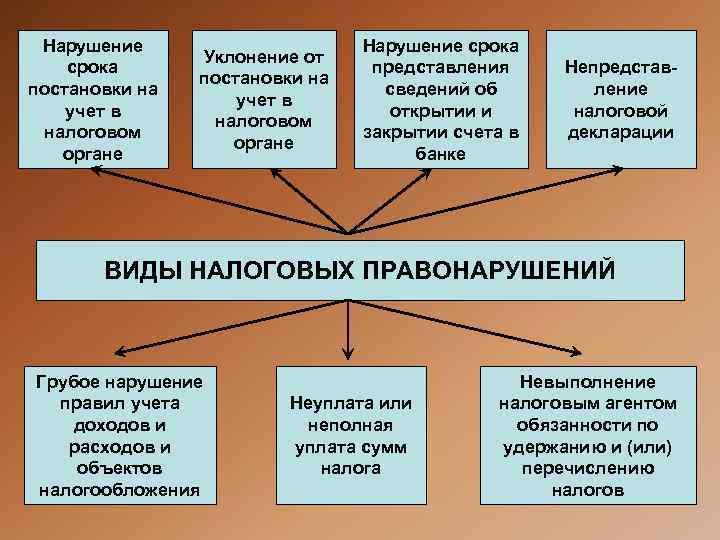 Нарушение срока постановки на учет в налоговом органе

Уклонение от постановки на учет в налоговом органе

Нарушение срока представления сведений об открытии и закрытии счета в банке

Непредставление налоговой декларации

ВИДЫ НАЛОГОВЫХ ПРАВОНАРУШЕНИЙ

Грубое нарушение правил учета доходов и расходов и объектов налогообложения

Неуплата или неполная уплата сумм налога

Невыполнение налоговым агентом обязанности по удержанию и (или) перечислению налогов